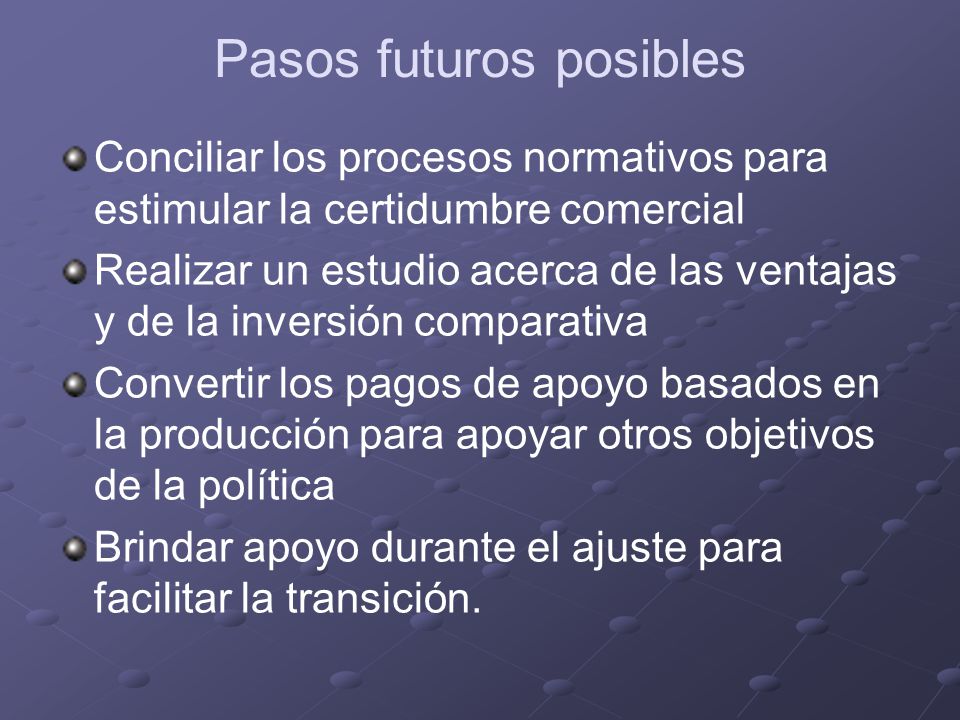 Pasos futuros posibles

Conciliar los procesos normativos para estimular la certidumbre comercial

Realizar un estudio acerca de las ventajas y de la inversión comparativa

Convertir los pagos de apoyo basados en la producción para apoyar otros objetivos de la política

Brindar apoyo durante el ajuste para facilitar la transición.